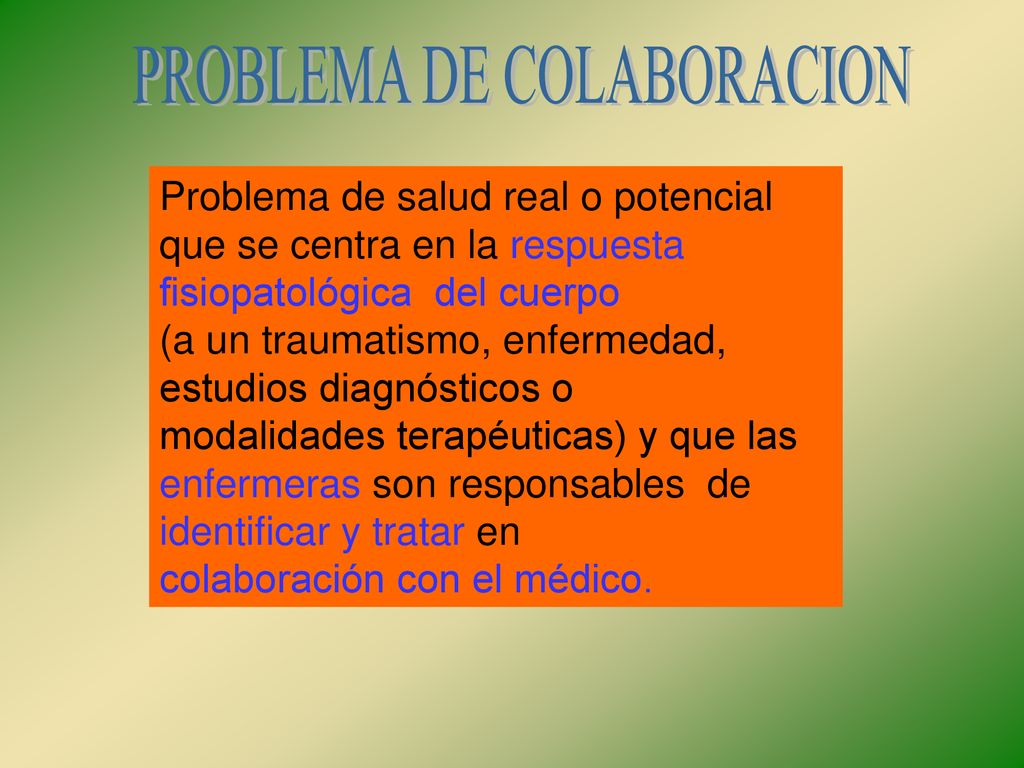 PROBLEMA DE COLABORACION

Problema de salud real o potencial que se centra en la respuesta fisiopatológica del cuerpo (a un traumatismo, enfermedad, estudios diagnósticos o modalidades terapéuticas) y que las enfermeras son responsables de identificar y tratar en colaboración con el médico.